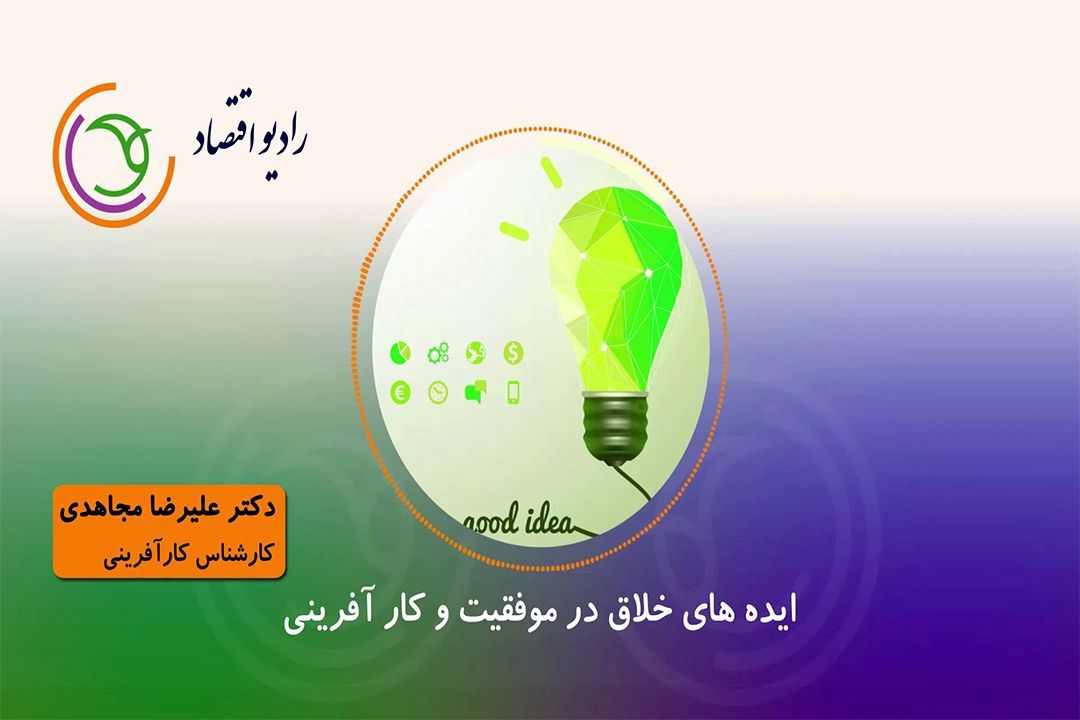 رادیو اقتصاد

good idea

دکتر علیرضا مجاهدی
کارشناس کارآفرینی

ایده های خلاق در موفقیت و کار آفرینی